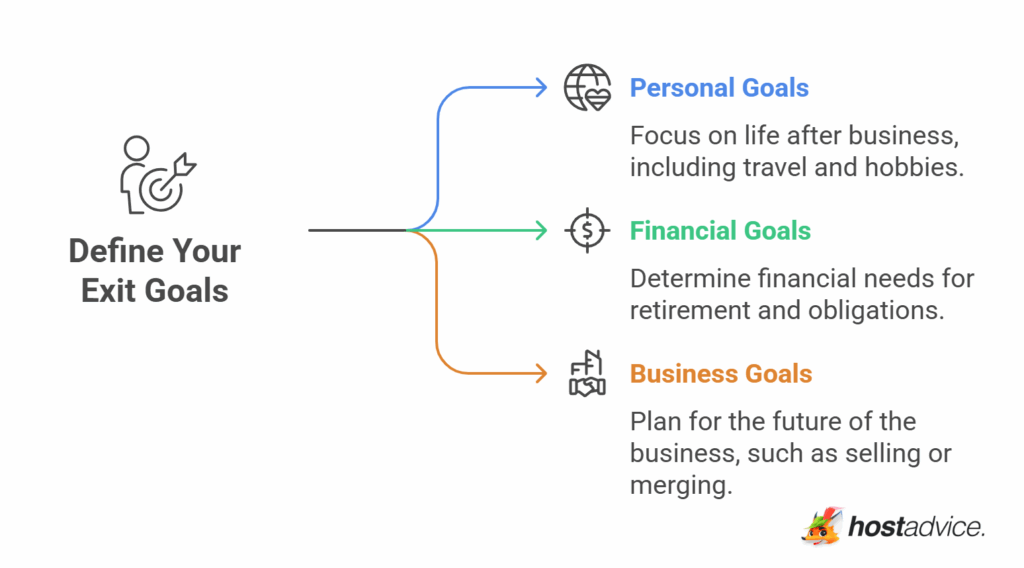 Define Your Exit Goals

Personal Goals

Focus on life after business, including travel and hobbies.

Financial Goals

Determine financial needs for retirement and obligations.

Business Goals

Plan for the future of the business, such as selling or merging.

hostadvice.